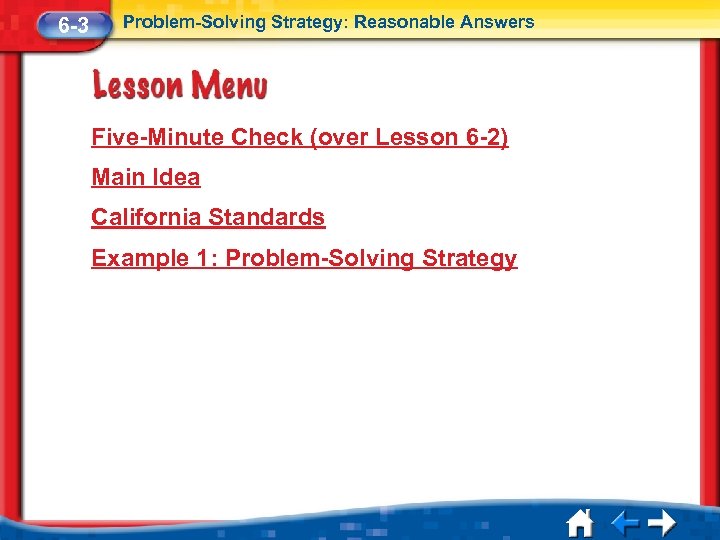 6-3 Problem-Solving Strategy: Reasonable Answers

Lesson Menu

Five-Minute Check (over Lesson 6-2)

Main Idea

California Standards

Example 1: Problem-Solving Strategy